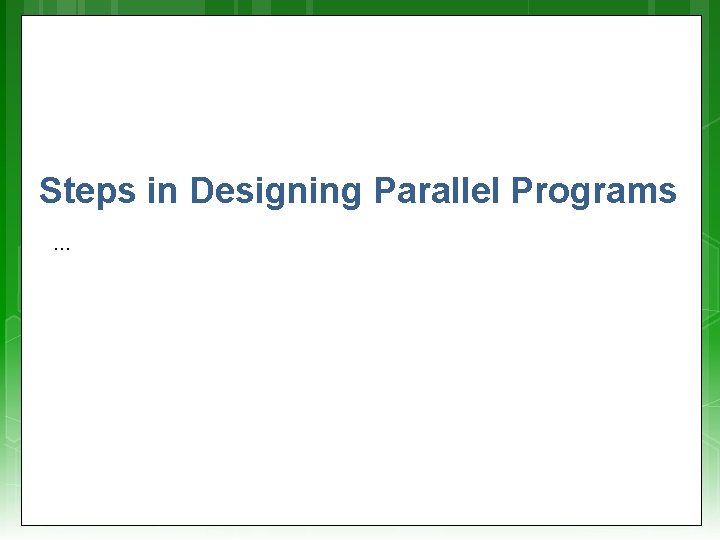 Steps in Designing Parallel Programs

…